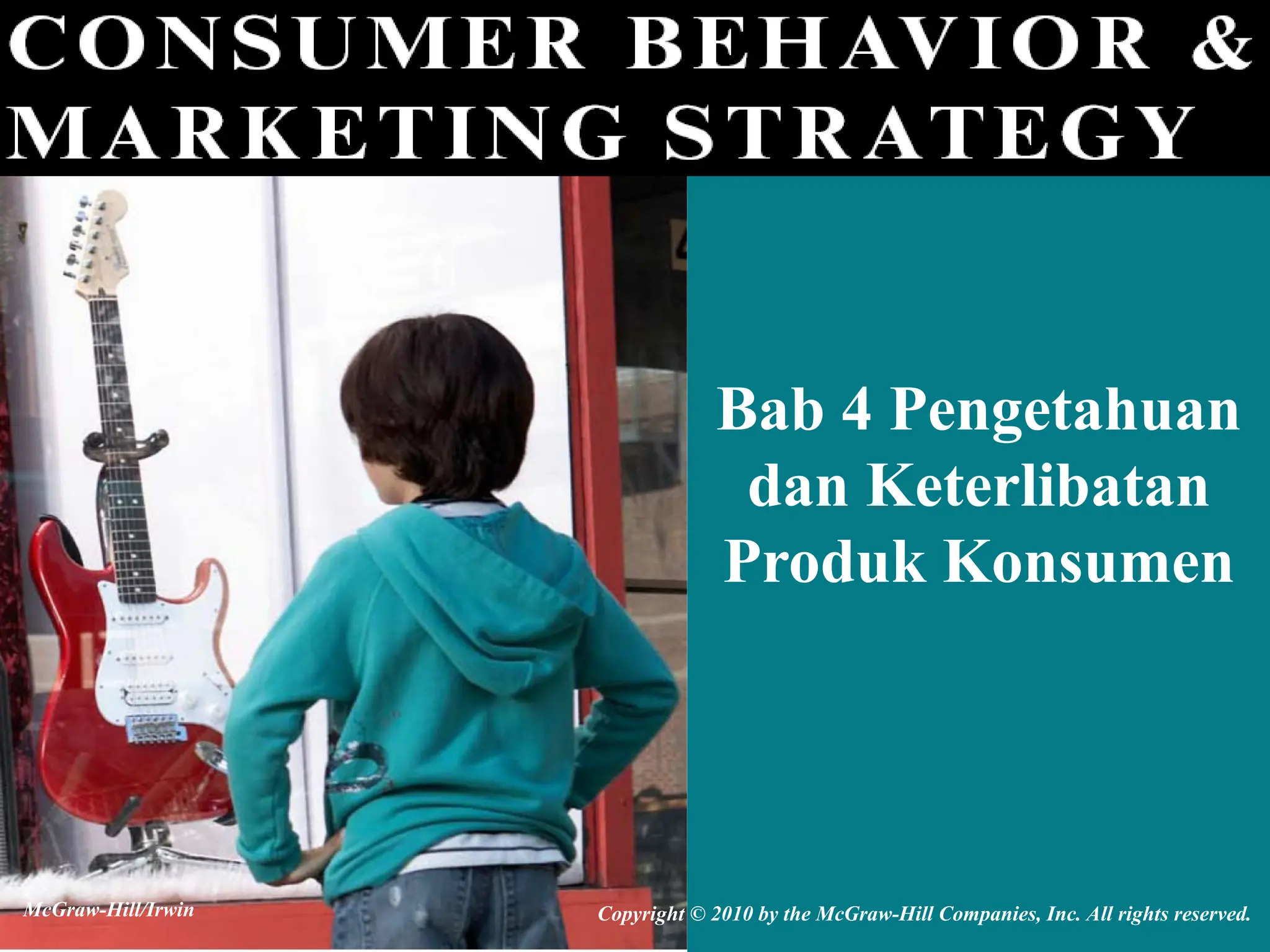 CONSUMER BEHAVIOR & MARKETING STRATEGY

Bab 4 Pengetahuan dan Keterlibatan Produk Konsumen

McGraw-Hill/Irwin

Copyright © 2010 by the McGraw-Hill Companies, Inc. All rights reserved.